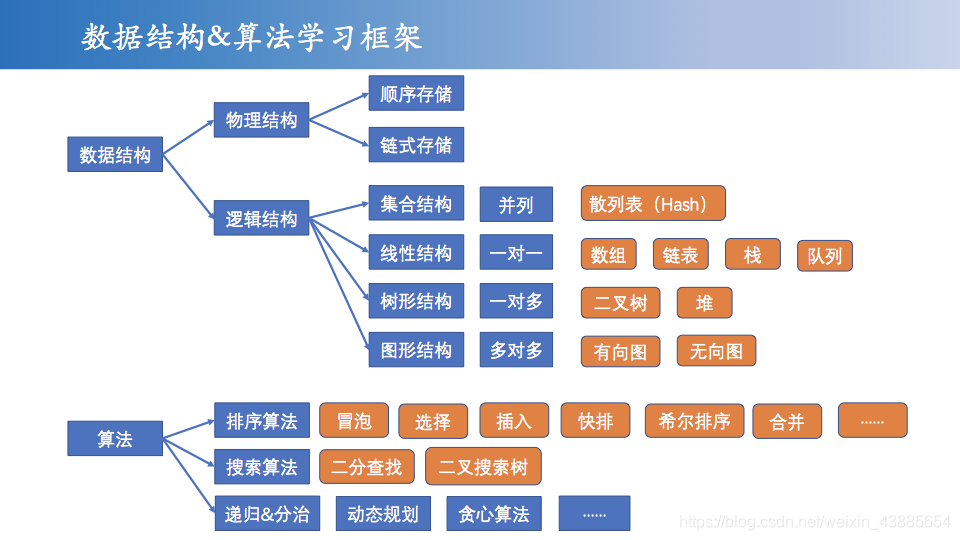 数据结构&算法学习框架

数据结构
物理结构
顺序存储
链式存储
逻辑结构
集合结构 并列 散列表（Hash）
线性结构 一对一 数组 链表 栈 队列
树形结构 一对多 二叉树 堆
图形结构 多对多 有向图 无向图

算法
排序算法 冒泡 选择 插入 快排 希尔排序 合并 ......
搜索算法 二分查找 二叉搜索树
递归&分治 动态规划 贪心算法 ......

https://blog.csdn.net/weixin_43885654